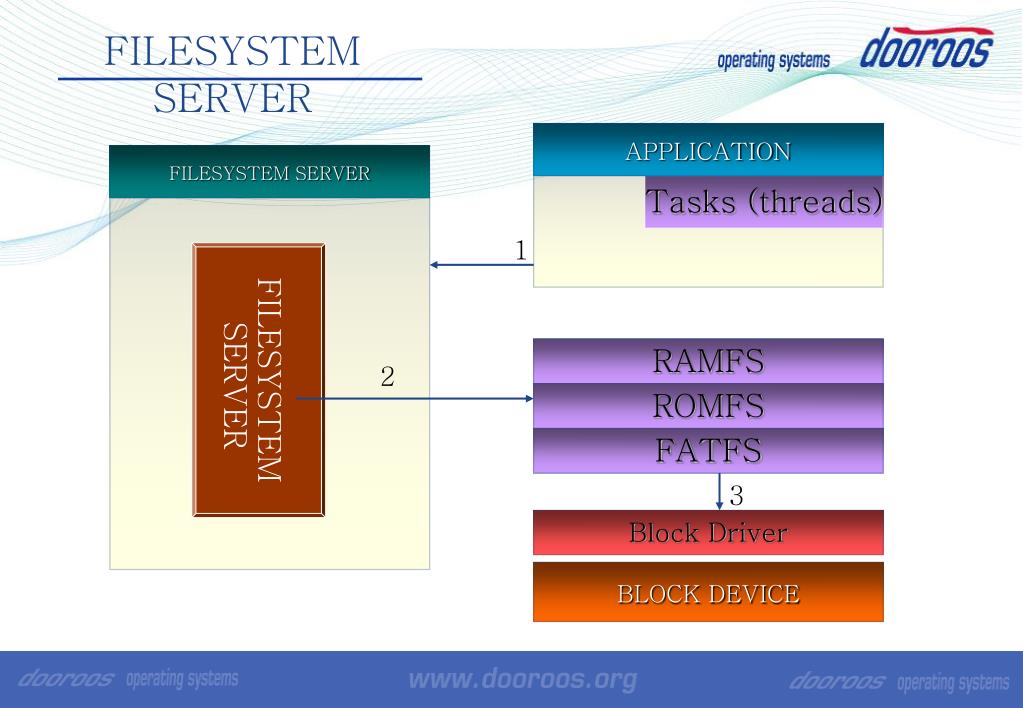 FILESYSTEM SERVER

operating systems dooroos

FILESYSTEM SERVER

FILESYSTEM SERVER

APPLICATION

Tasks (threads)

1

2

RAMFS

ROMFS

FATFS

3

Block Driver

BLOCK DEVICE

dooroos operating systems www.dooroos.org dooroos operating systems